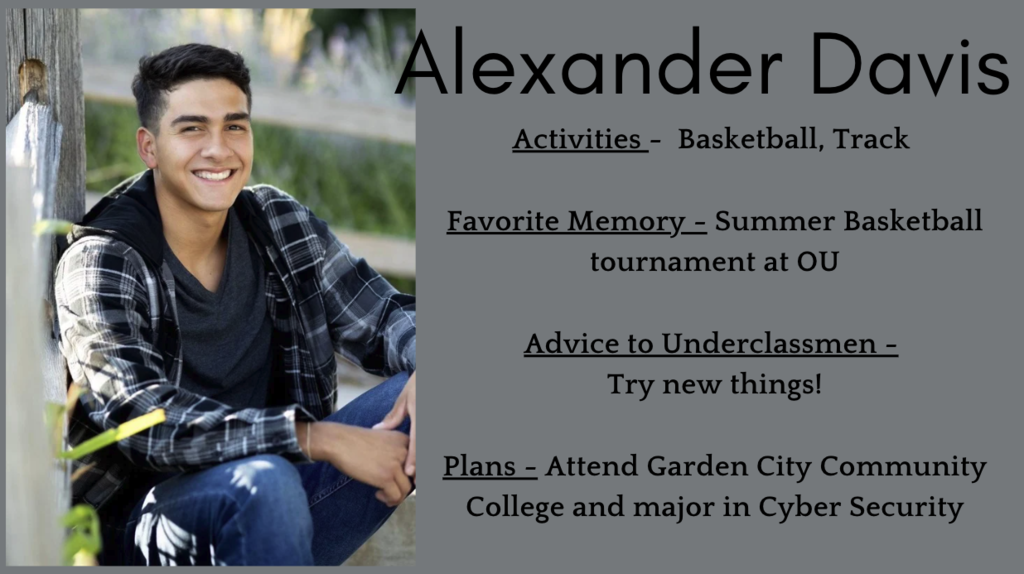 Alexander Davis

Activities - Basketball, Track

Favorite Memory - Summer Basketball tournament at OU

Advice to Underclassmen - Try new things!

Plans - Attend Garden City Community College and major in Cyber Security